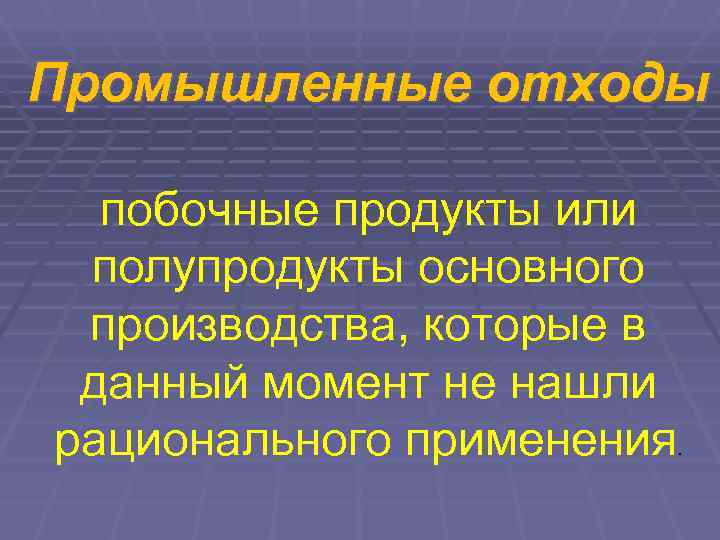 Промышленные отходы

побочные продукты или полупродукты основного производства, которые в данный момент не нашли рационального применения.